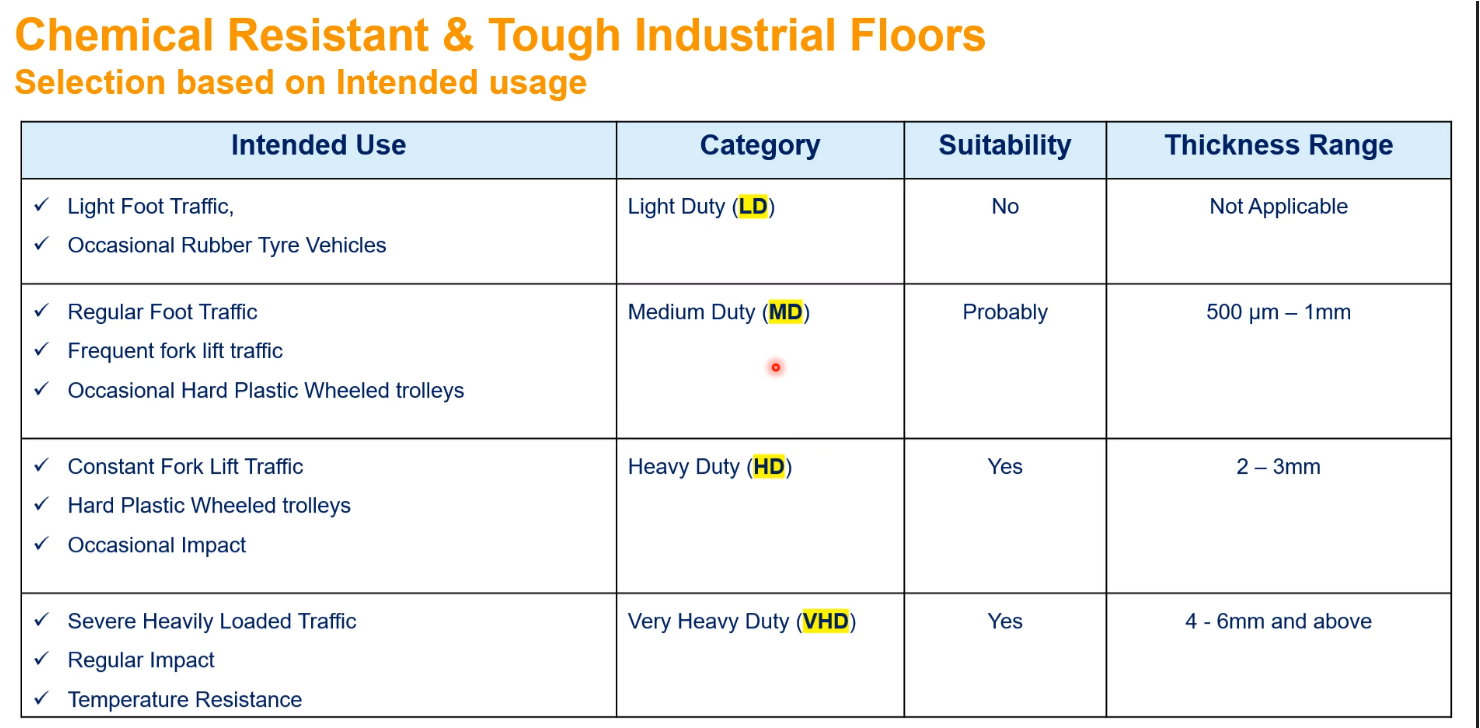 Chemical Resistant & Tough Industrial Floors
Selection based on Intended usage

| Intended Use | Category | Suitability | Thickness Range |
|---|---|---|---|
| ✓ Light Foot Traffic, ✓ Occasional Rubber Tyre Vehicles | Light Duty (LD) | No | Not Applicable |
| ✓ Regular Foot Traffic ✓ Frequent fork lift traffic ✓ Occasional Hard Plastic Wheeled trolleys | Medium Duty (MD) | Probably | 500 µm – 1mm |
| ✓ Constant Fork Lift Traffic ✓ Hard Plastic Wheeled trolleys ✓ Occasional Impact | Heavy Duty (HD) | Yes | 2 – 3mm |
| ✓ Severe Heavily Loaded Traffic ✓ Regular Impact ✓ Temperature Resistance | Very Heavy Duty (VHD) | Yes | 4 - 6mm and above |